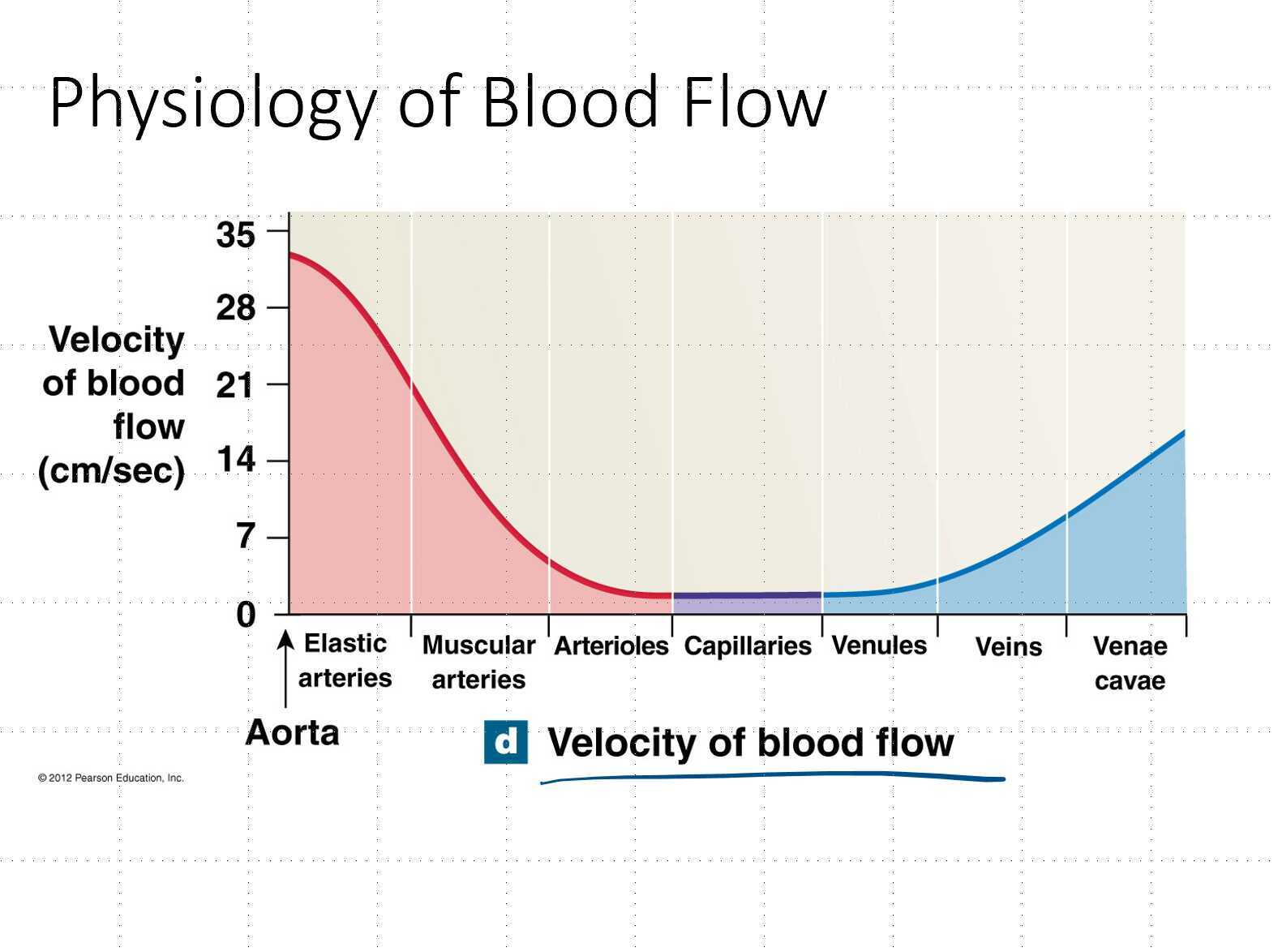 Physiology of Blood Flow

Velocity of blood flow (cm/sec)

35
28
21
14
7
0

Elastic arteries
Muscular arteries
Arterioles
Capillaries
Venules
Veins
Venae cavae

Aorta

d Velocity of blood flow

© 2012 Pearson Education, Inc.